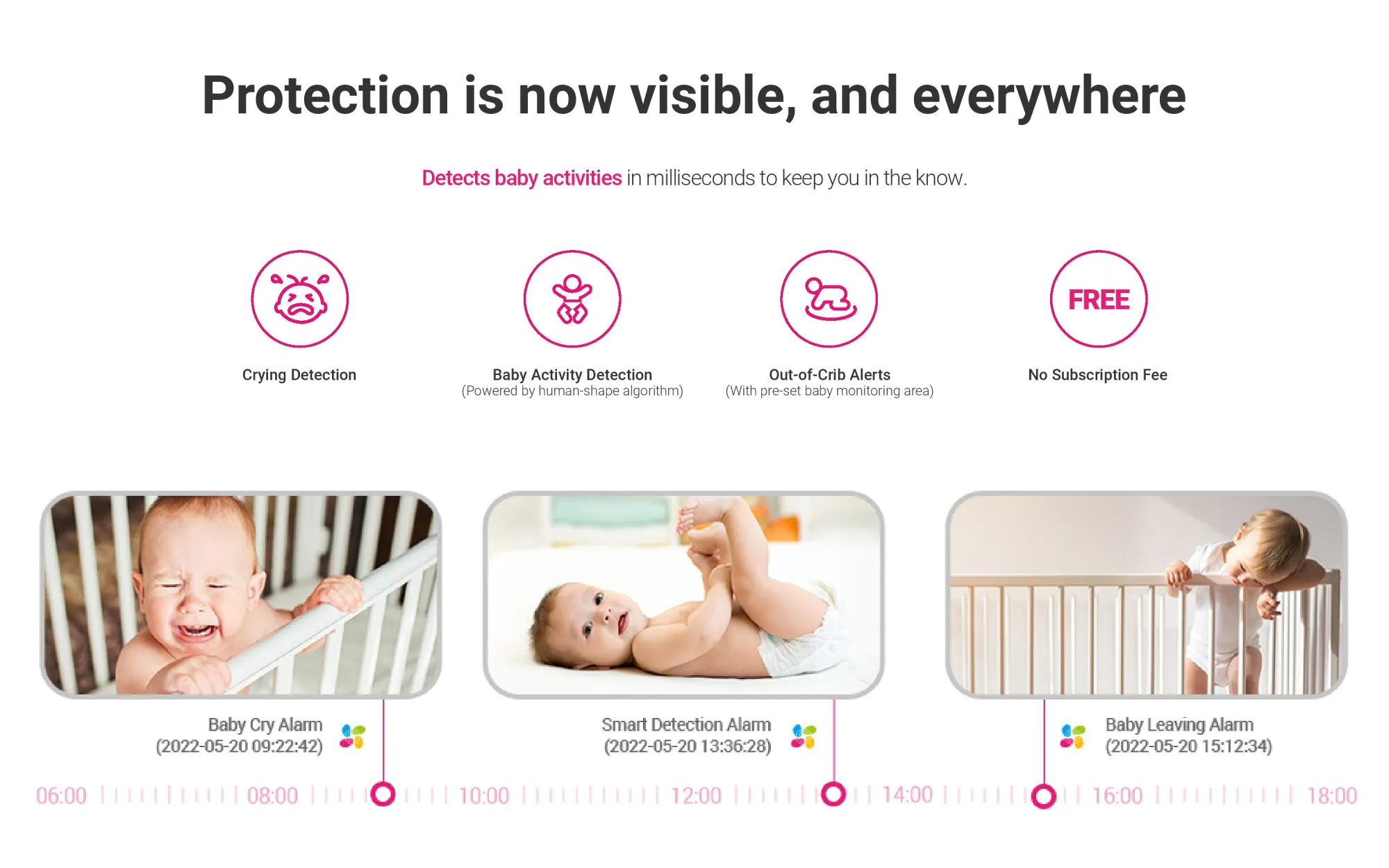 Protection is now visible, and everywhere

Detects baby activities in milliseconds to keep you in the know.

Crying Detection

Baby Activity Detection
(Powered by human-shape algorithm)

Out-of-Crib Alerts
(With pre-set baby monitoring area)

FREE

No Subscription Fee

Baby Cry Alarm
(2022-05-20 09:22:42)

Smart Detection Alarm
(2022-05-20 13:36:28)

Baby Leaving Alarm
(2022-05-20 15:12:34)

06:00 08:00 10:00 12:00 14:00 16:00 18:00